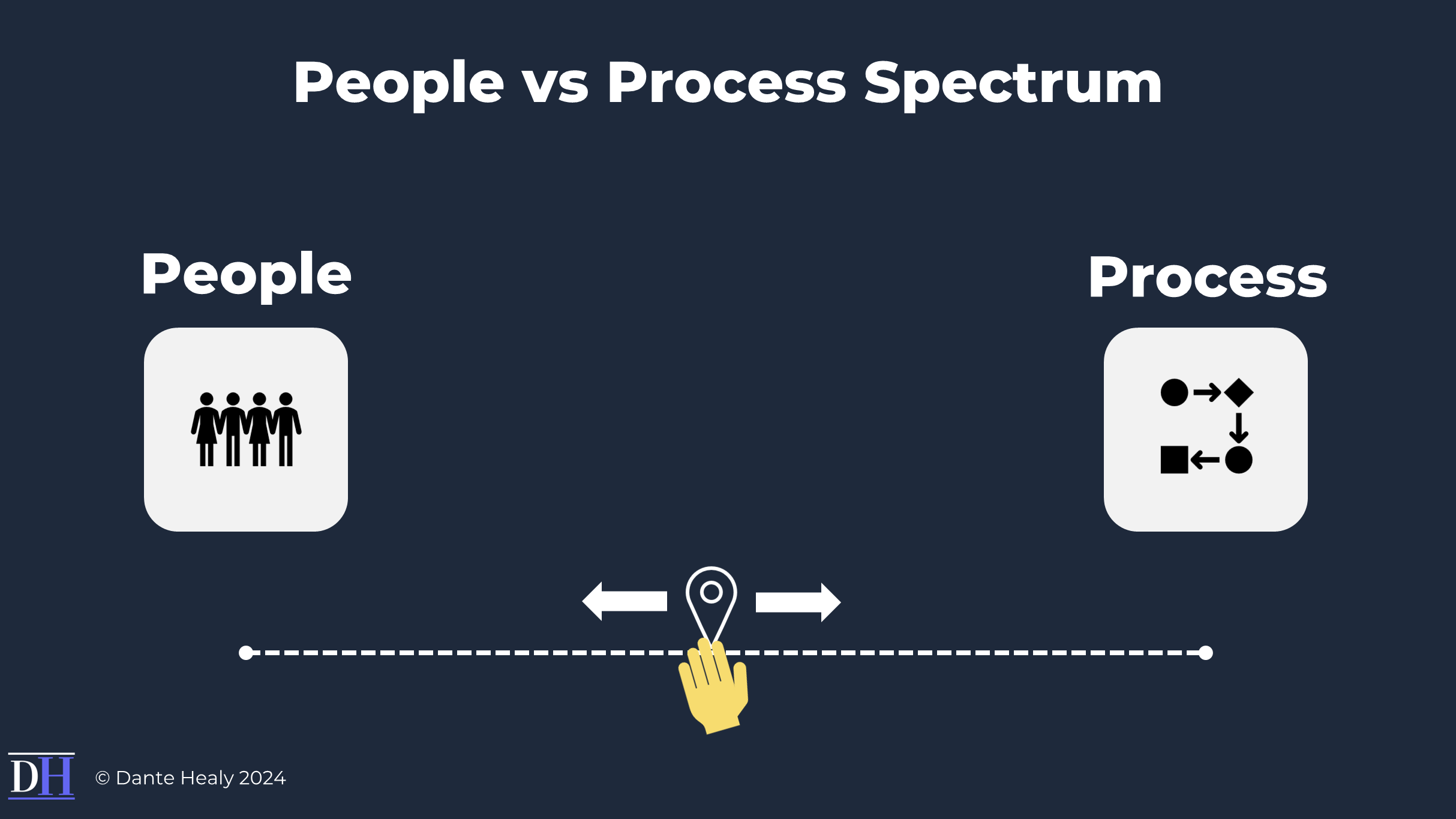 People vs Process Spectrum

People

Process

DH

© Dante Healy 2024